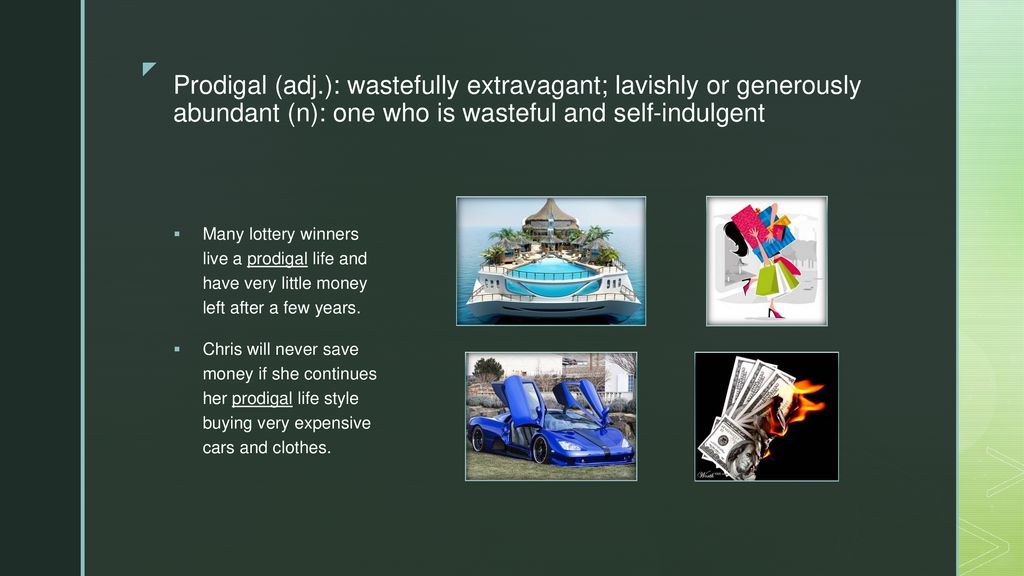 Prodigal (adj.): wastefully extravagant; lavishly or generously abundant (n): one who is wasteful and self-indulgent

Many lottery winners live a prodigal life and have very little money left after a few years.

Chris will never save money if she continues her prodigal life style buying very expensive cars and clothes.